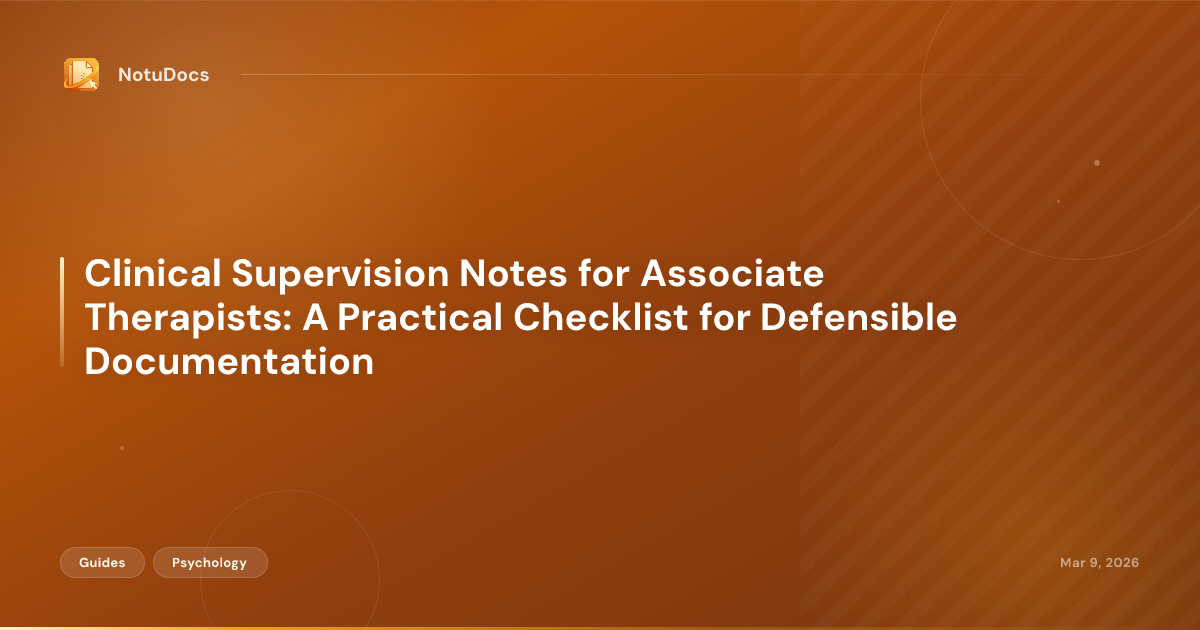 NotuDocs

Clinical Supervision Notes for Associate Therapists: A Practical Checklist for Defensible Documentation

Guides
Psychology

Mar 9, 2026